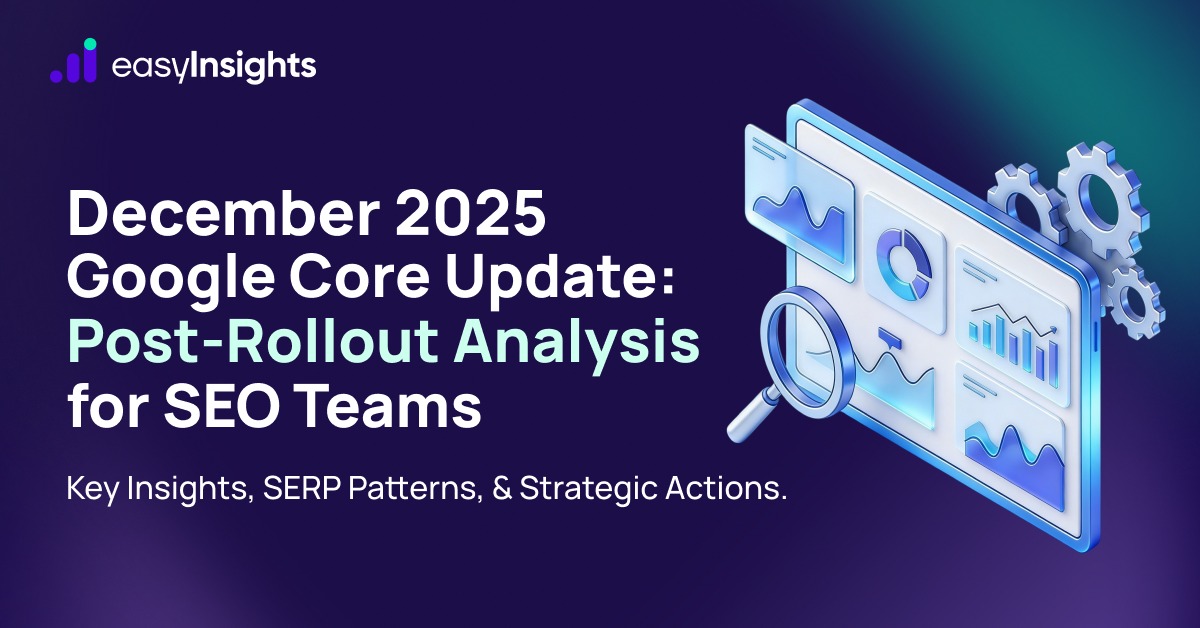 easyInsights

December 2025 Google Core Update: Post-Rollout Analysis for SEO Teams

Key Insights, SERP Patterns, & Strategic Actions.